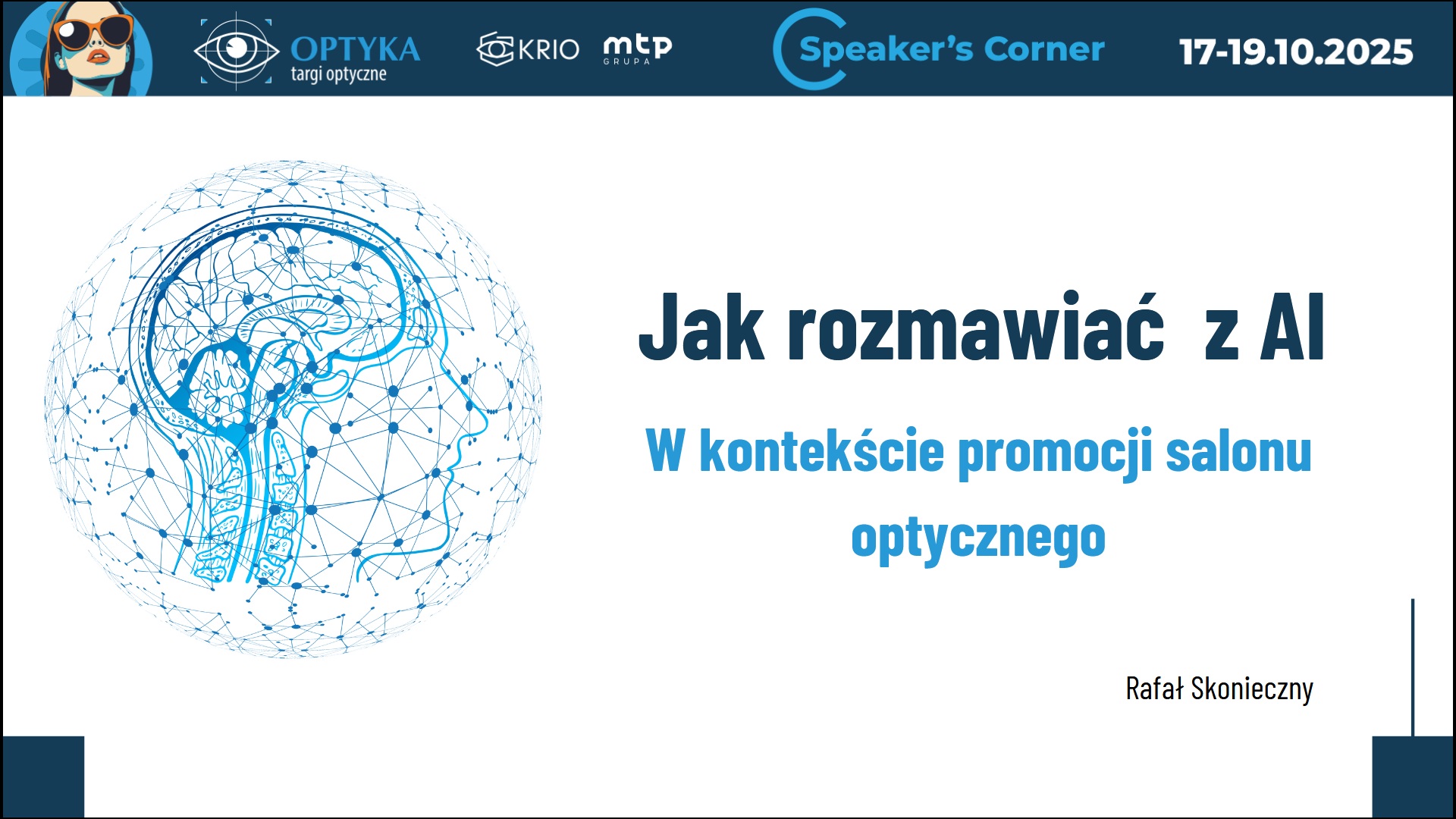 OPTYKA targi optyczne

KRIO

mtp GRUPA

Speaker's Corner

17-19.10.2025

Jak rozmawiać z AI

W kontekście promocji salonu optycznego

Rafał Skonieczny